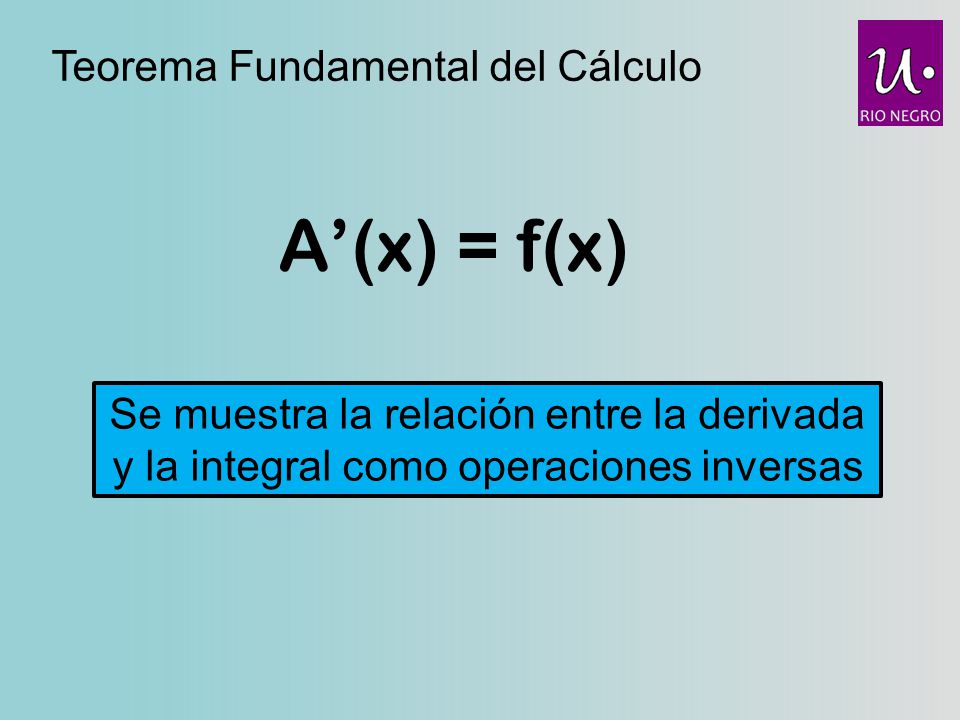 Teorema Fundamental del Cálculo

U.
RIO NEGRO

$A'(x) = f(x)$

Se muestra la relación entre la derivada y la integral como operaciones inversas